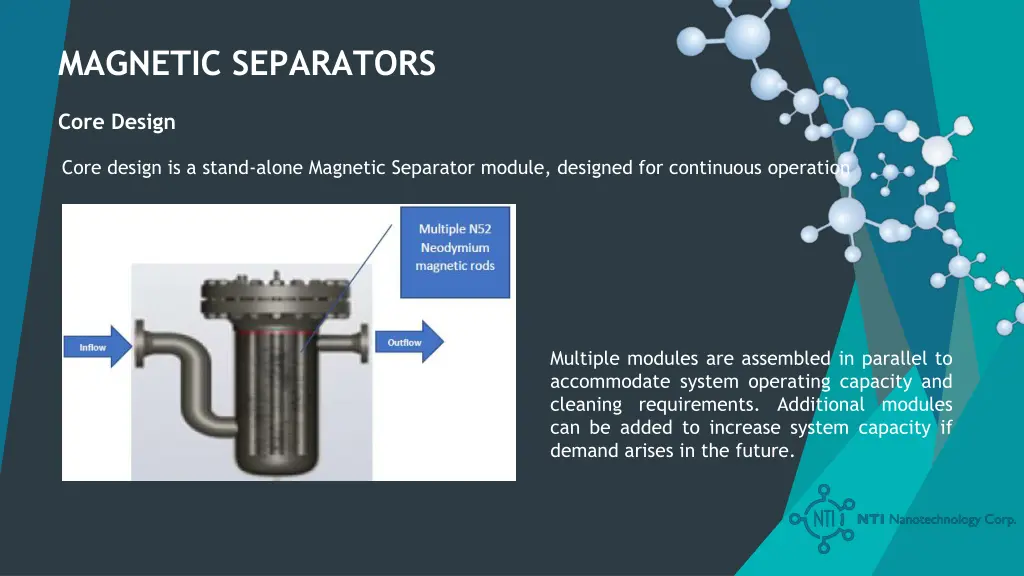 MAGNETIC SEPARATORS

Core Design

Core design is a stand-alone Magnetic Separator module, designed for continuous operation

Multiple N52 Neodymium magnetic rods

Inflow

Outflow

Multiple modules are assembled in parallel to accommodate system operating capacity and cleaning requirements. Additional modules can be added to increase system capacity if demand arises in the future.

NTI NTI Nanotechnology Corp.